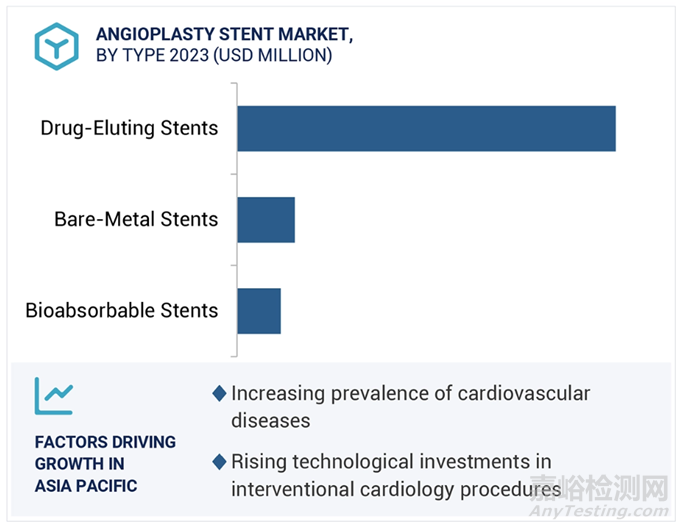 ANGIOPLASTY STENT MARKET,
BY TYPE 2023 (USD MILLION)

Drug-Eluting Stents

Bare-Metal Stents

Bioabsorbable Stents

FACTORS DRIVING GROWTH IN ASIA PACIFIC

◆ Increasing prevalence of cardiovascular diseases

◆ Rising technological investments in interventional cardiology procedures

嘉峪检测网
AnyTesting.com